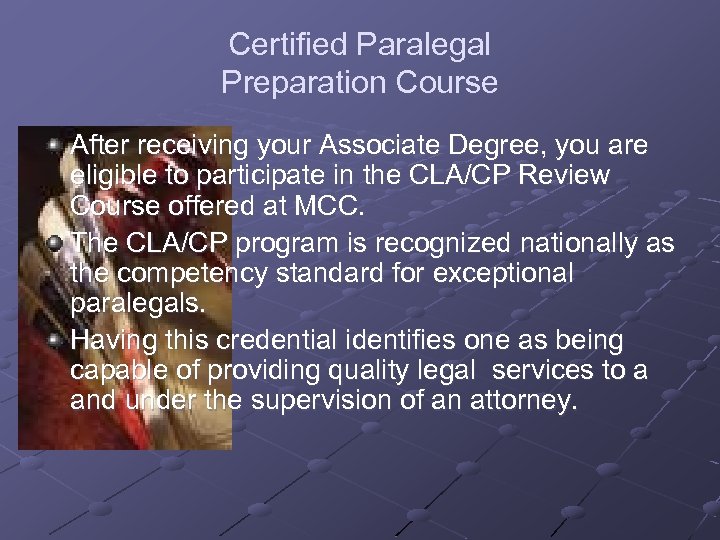 Certified Paralegal Preparation Course

After receiving your Associate Degree, you are eligible to participate in the CLA/CP Review Course offered at MCC.

The CLA/CP program is recognized nationally as the competency standard for exceptional paralegals.

Having this credential identifies one as being capable of providing quality legal services to a and under the supervision of an attorney.